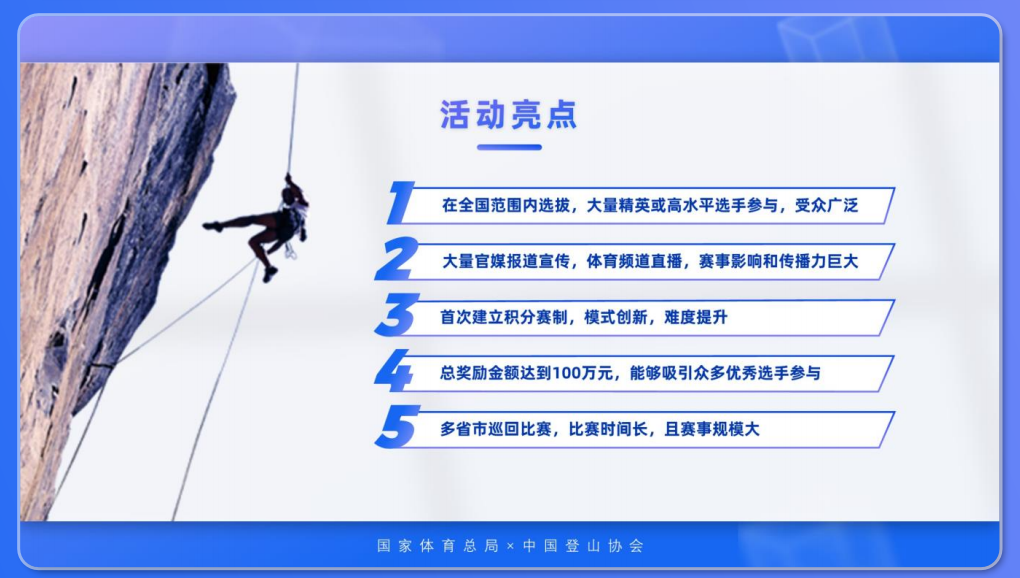 活动亮点

1 在全国范围内选拔，大量精英或高水平选手参与，受众广泛

2 大量官媒报道宣传，体育频道直播，赛事影响和传播力巨大

3 首次建立积分赛制，模式创新，难度提升

4 总奖励金额达到100万元，能够吸引众多优秀选手参与

5 多省市巡回比赛，比赛时间长，且赛事规模大

国家体育总局×中国登山协会